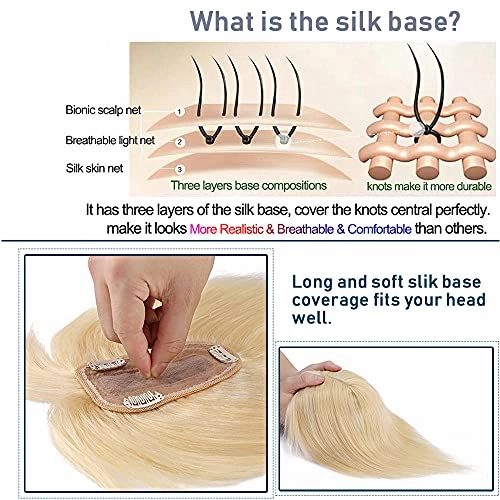 What is the silk base?

Bionic scalp net
1
Breathable light net
2
Silk skin net
3

Three layers base compositions

knots make it more durable

It has three layers of the silk base, cover the knots central perfectly. make it looks More Realistic & Breathable & Comfortable than others.

Long and soft slik base coverage fits your head well.